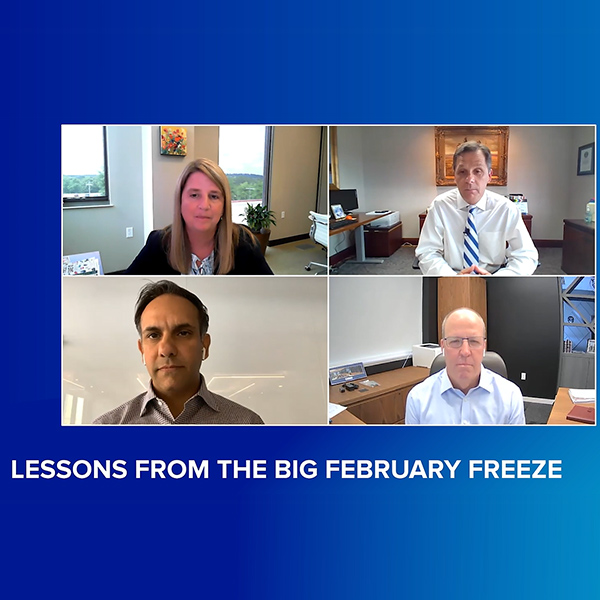 LESSONS FROM THE BIG FEBRUARY FREEZE